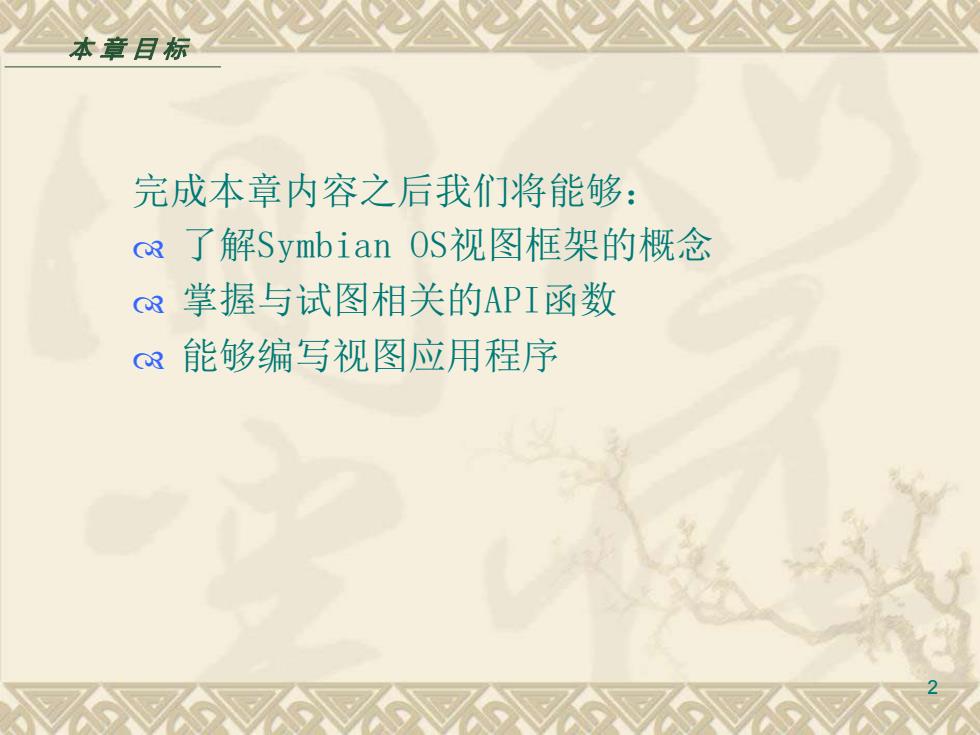 本章目标

完成本章内容之后我们将能够：
了解Symbian OS视图框架的概念
掌握与试图相关的API函数
能够编写视图应用程序

2